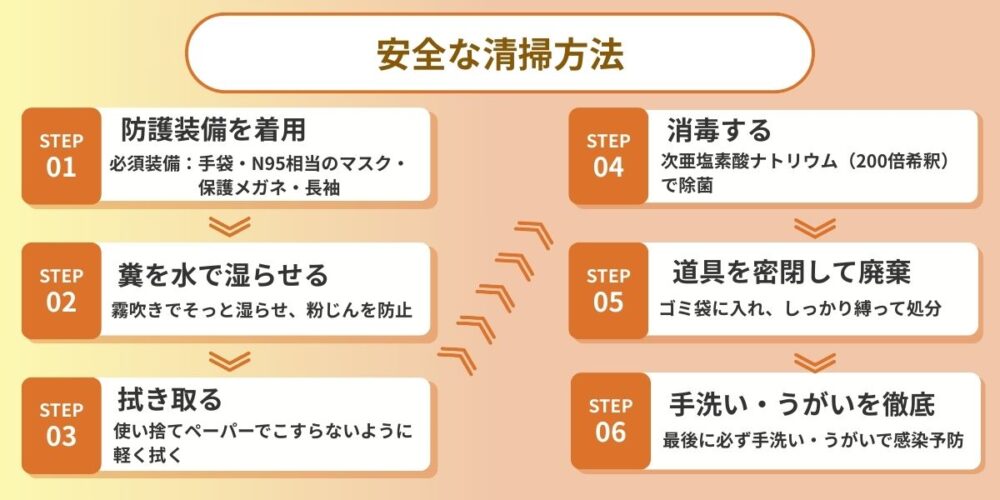 安全な清掃方法

STEP 01
防護装備を着用
必須装備：手袋・N95相当のマスク・保護メガネ・長袖

STEP 02
糞を水で湿らせる
霧吹きでそっと湿らせ、粉じんを防止

STEP 03
拭き取る
使い捨てペーパーでこすらないように軽く拭く

STEP 04
消毒する
次亜塩素酸ナトリウム（200倍希釈）で除菌

STEP 05
道具を密閉して廃棄
ゴミ袋に入れ、しっかり縛って処分

STEP 06
手洗い・うがいを徹底
最後に必ず手洗い・うがいで感染予防